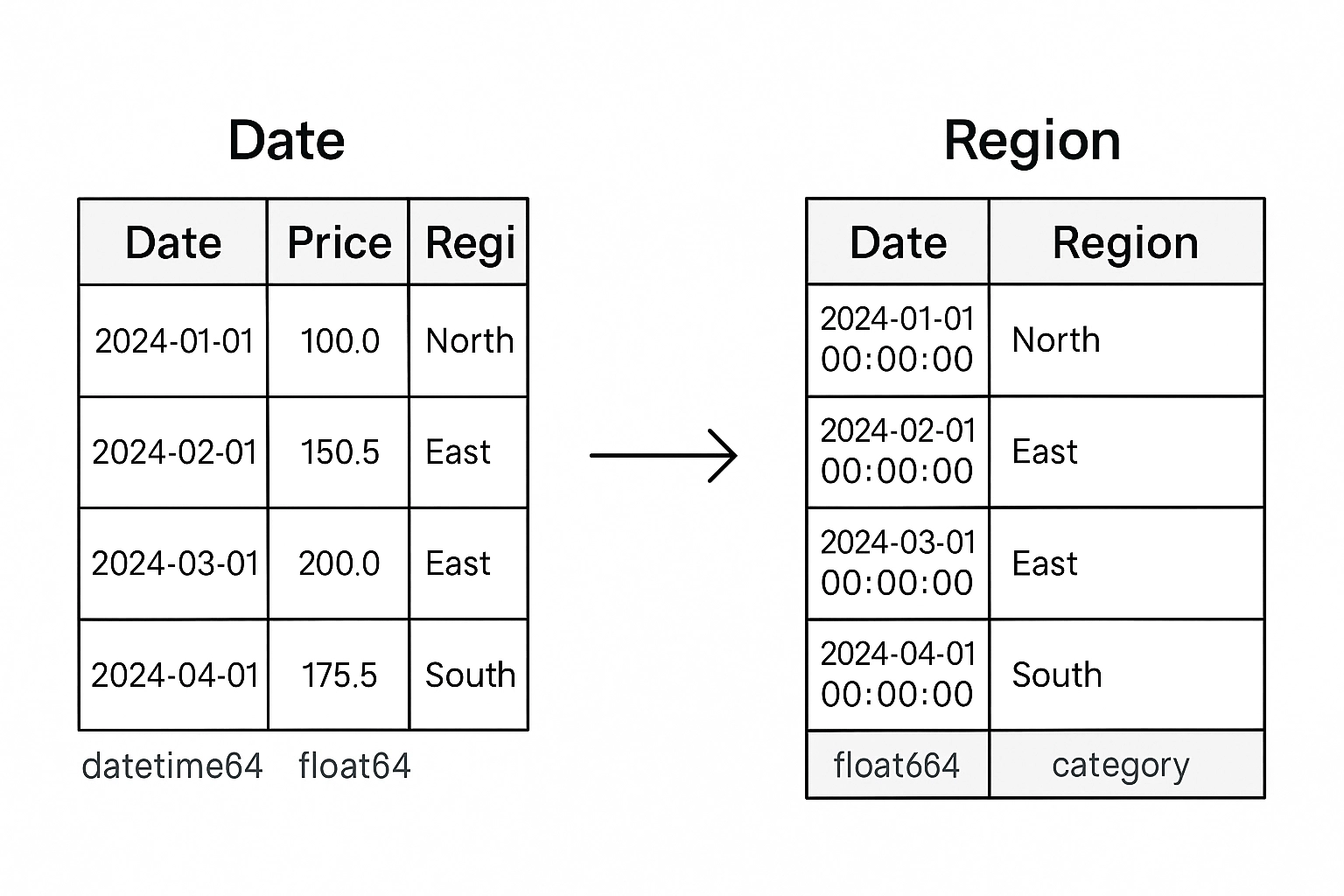 Date

| Date | Price | Regi |
|---|---|---|
| 2024-01-01 | 100.0 | North |
| 2024-02-01 | 150.5 | East |
| 2024-03-01 | 200.0 | East |
| 2024-04-01 | 175.5 | South |

datetime64 float64

Region

| Date | Region |
|---|---|
| 2024-01-01 00:00:00 | North |
| 2024-02-01 00:00:00 | East |
| 2024-03-01 00:00:00 | East |
| 2024-04-01 00:00:00 | South |
| float664 | category |